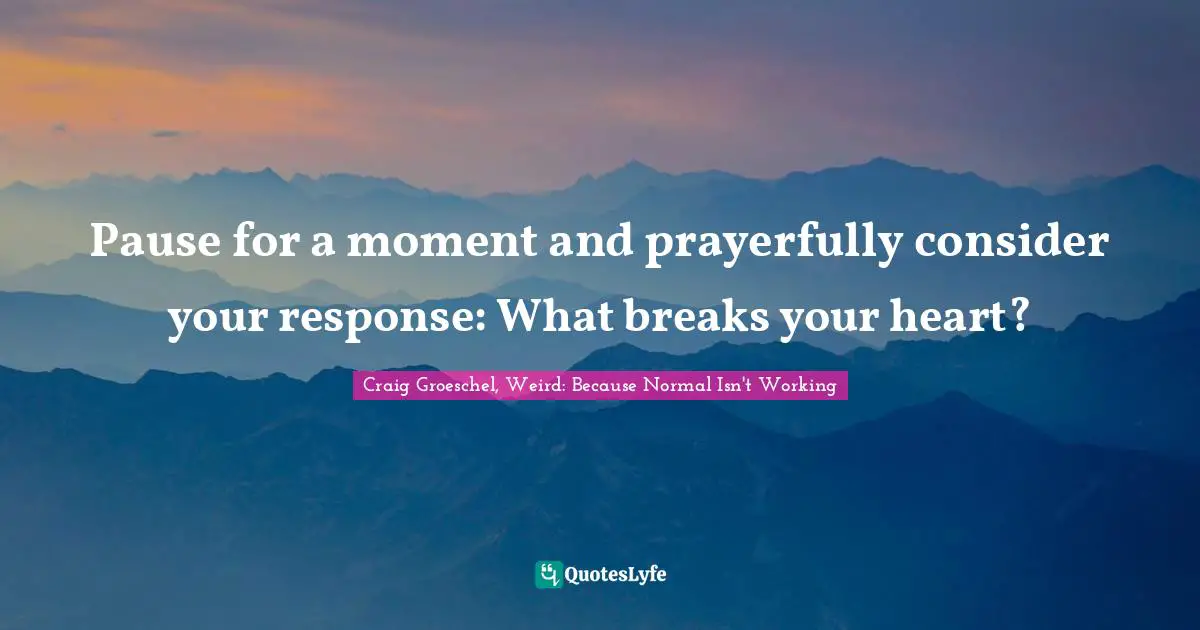 Pause for a moment and prayerfully consider your response: What breaks your heart?

Craig Groeschel, Weird: Because Normal Isn't Working

QuotesLyfe